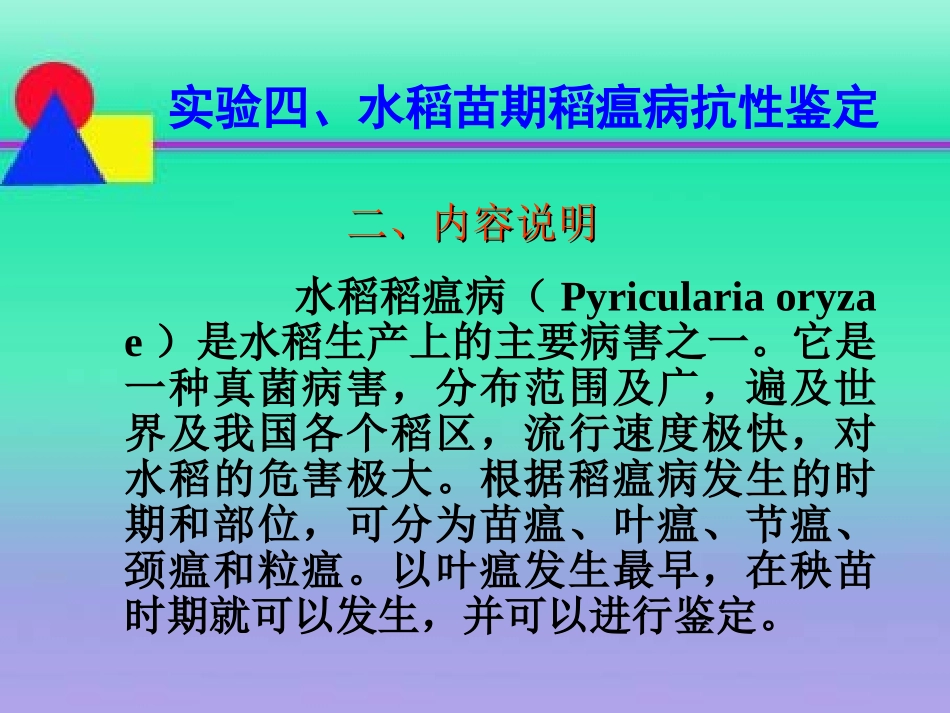 实验四、水稻苗期稻瘟病抗性鉴定

二、内容说明

水稻稻瘟病（ Pyricularia oryzae ）是水稻生产上的主要病害之一。它是一种真菌病害，分布范围及广，遍及世界及我国各个稻区，流行速度极快，对水稻的危害极大。根据稻瘟病发生的时期和部位，可分为苗瘟、叶瘟、节瘟、颈瘟和粒瘟。以叶瘟发生最早，在秧苗时期就可以发生，并可以进行鉴定。